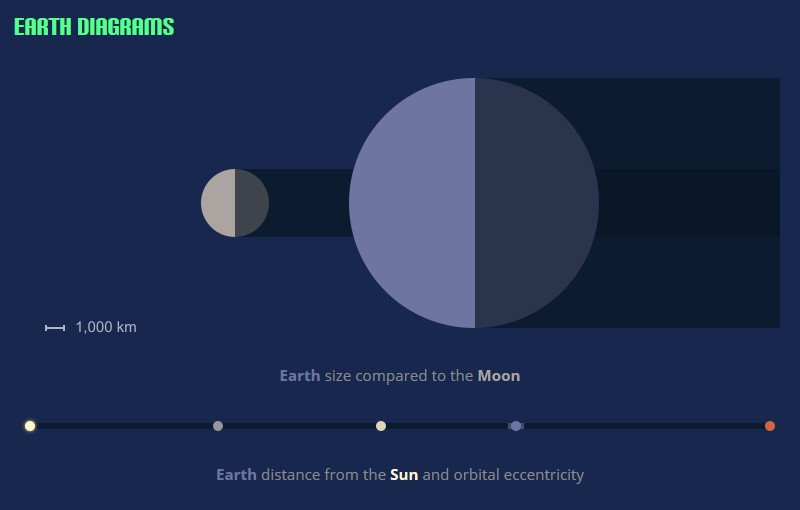 EARTH DIAGRAMS

1,000 km

Earth size compared to the Moon

Earth distance from the Sun and orbital eccentricity